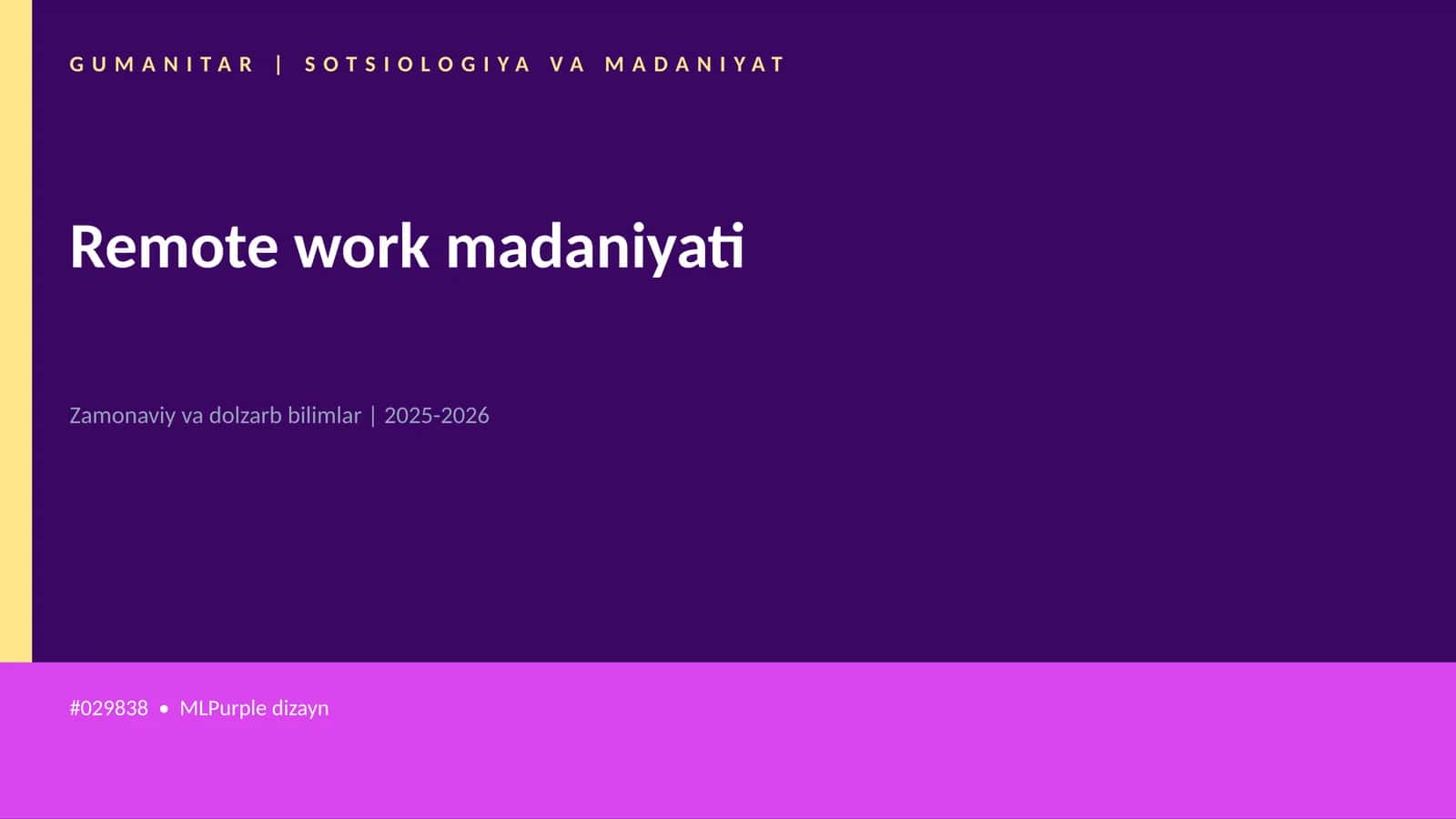 GUMANITAR | SOTSIOLOGIYA VA MADANIYAT

Remote work madaniyati

Zamonaviy va dolzarb bilimlar | 2025-2026

#029838 • MLPurple dizayn